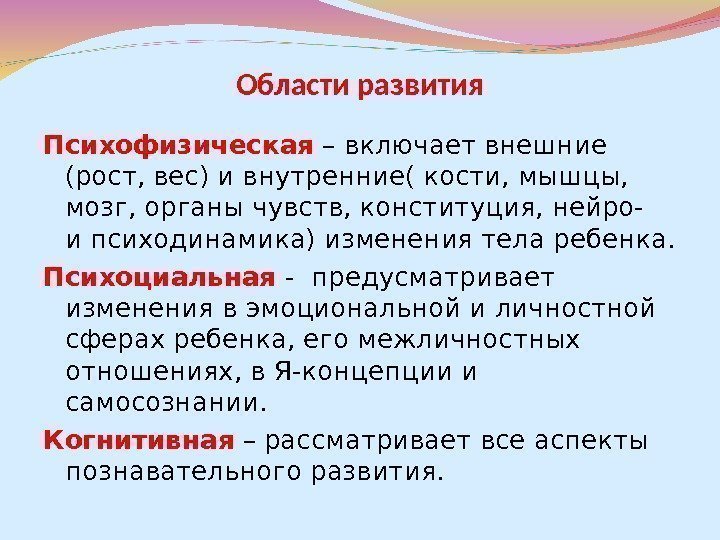 Области развития

Психофизическая – включает внешние (рост, вес) и внутренние( кости, мышцы, мозг, органы чувств, конституция, нейро- и психодинамика) изменения тела ребенка.

Психоциальная - предусматривает изменения в эмоциональной и личностной сферах ребенка, его межличностных отношениях, в Я-концепции и самосознании.

Когнитивная – рассматривает все аспекты познавательного развития.